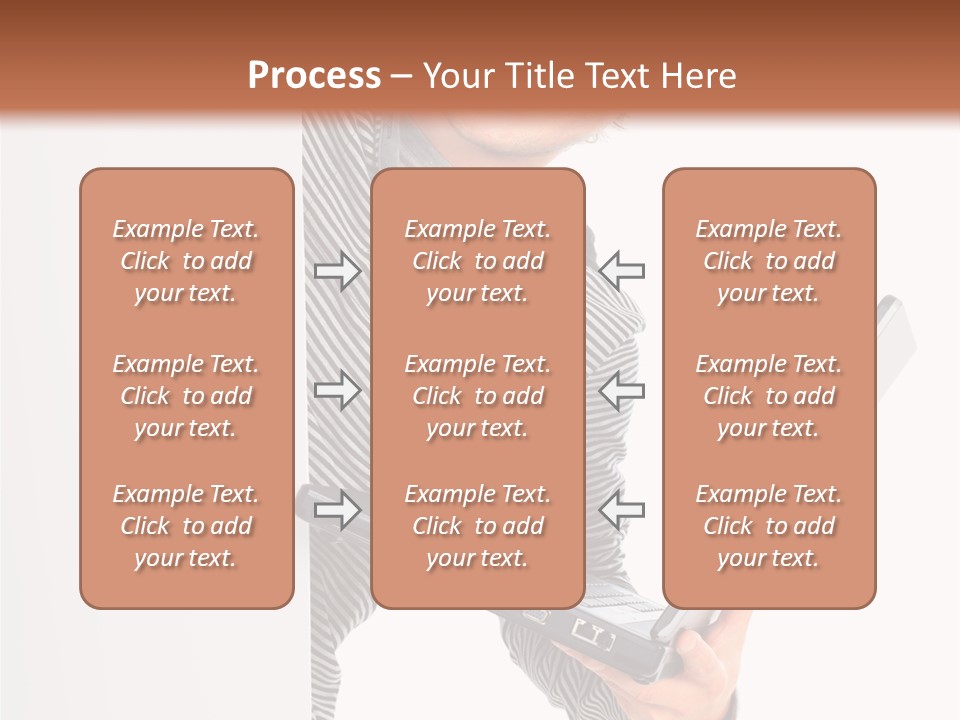 Process – Your Title Text Here

Example Text. Click to add your text.

Example Text. Click to add your text.

Example Text. Click to add your text.

Example Text. Click to add your text.

Example Text. Click to add your text.

Example Text. Click to add your text.

Example Text. Click to add your text.

Example Text. Click to add your text.

Example Text. Click to add your text.